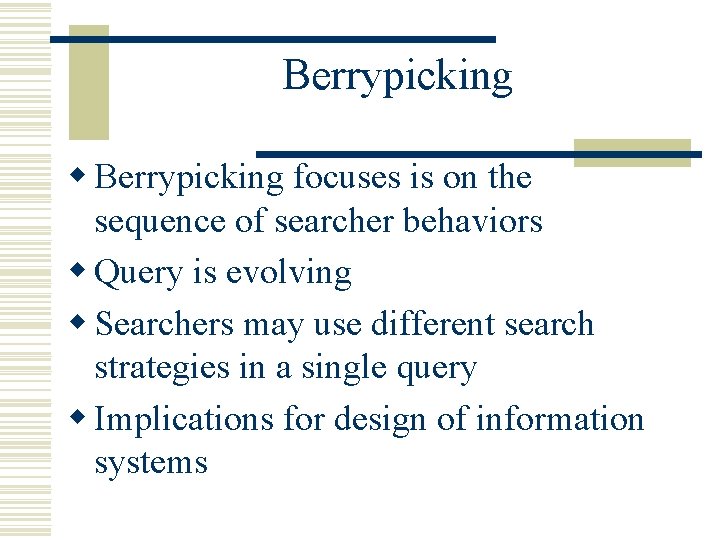 Berrypicking

◆ Berrypicking focuses is on the sequence of searcher behaviors
◆ Query is evolving
◆ Searchers may use different search strategies in a single query
◆ Implications for design of information systems